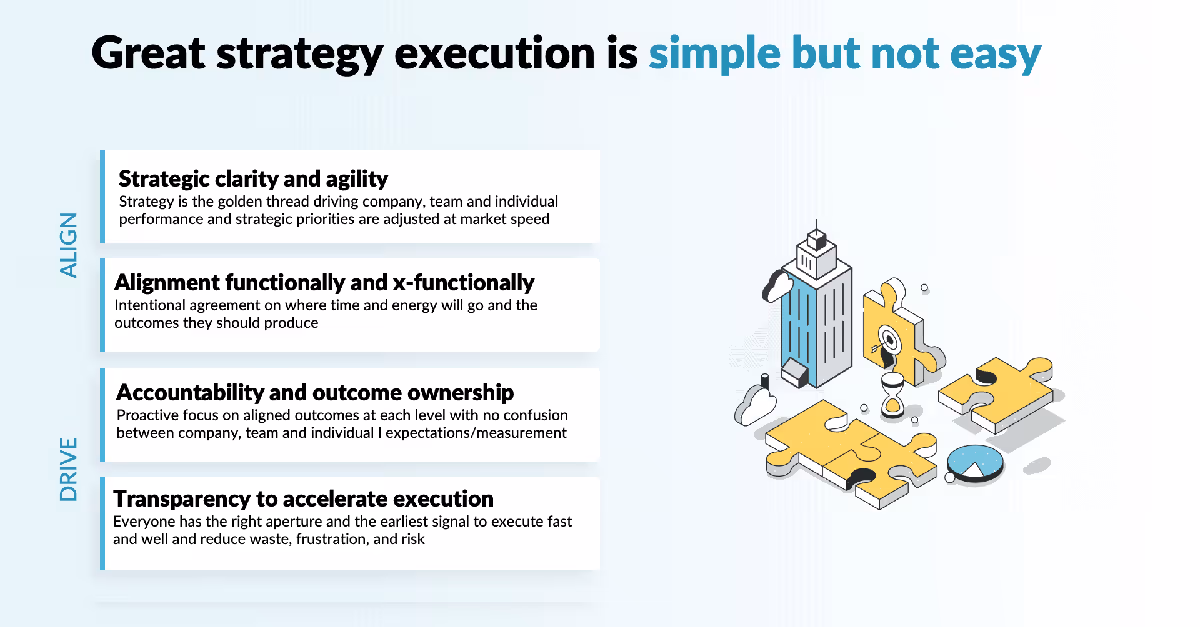 Great strategy execution is simple but not easy

ALIGN

Strategic clarity and agility
Strategy is the golden thread driving company, team and individual performance and strategic priorities are adjusted at market speed

Alignment functionally and x-functionally
Intentional agreement on where time and energy will go and the outcomes they should produce

DRIVE

Accountability and outcome ownership
Proactive focus on aligned outcomes at each level with no confusion between company, team and individual l expectations/measurement

Transparency to accelerate execution
Everyone has the right aperture and the earliest signal to execute fast and well and reduce waste, frustration, and risk